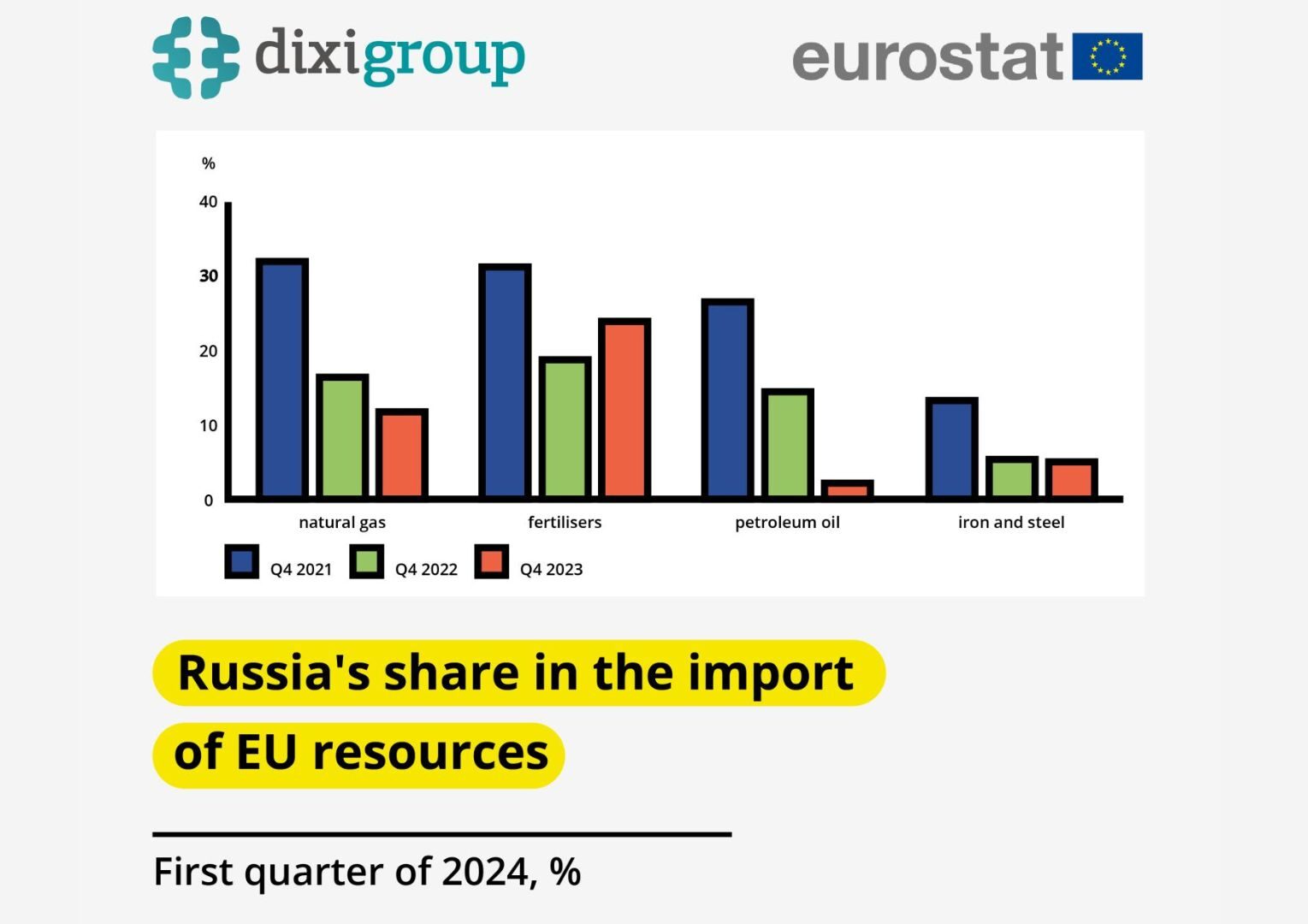 dixigroup

eurostat

%
40
30
20
10
0

natural gas
fertilisers
petroleum oil
iron and steel

Q4 2021
Q4 2022
Q4 2023

Russia's share in the import of EU resources

First quarter of 2024, %